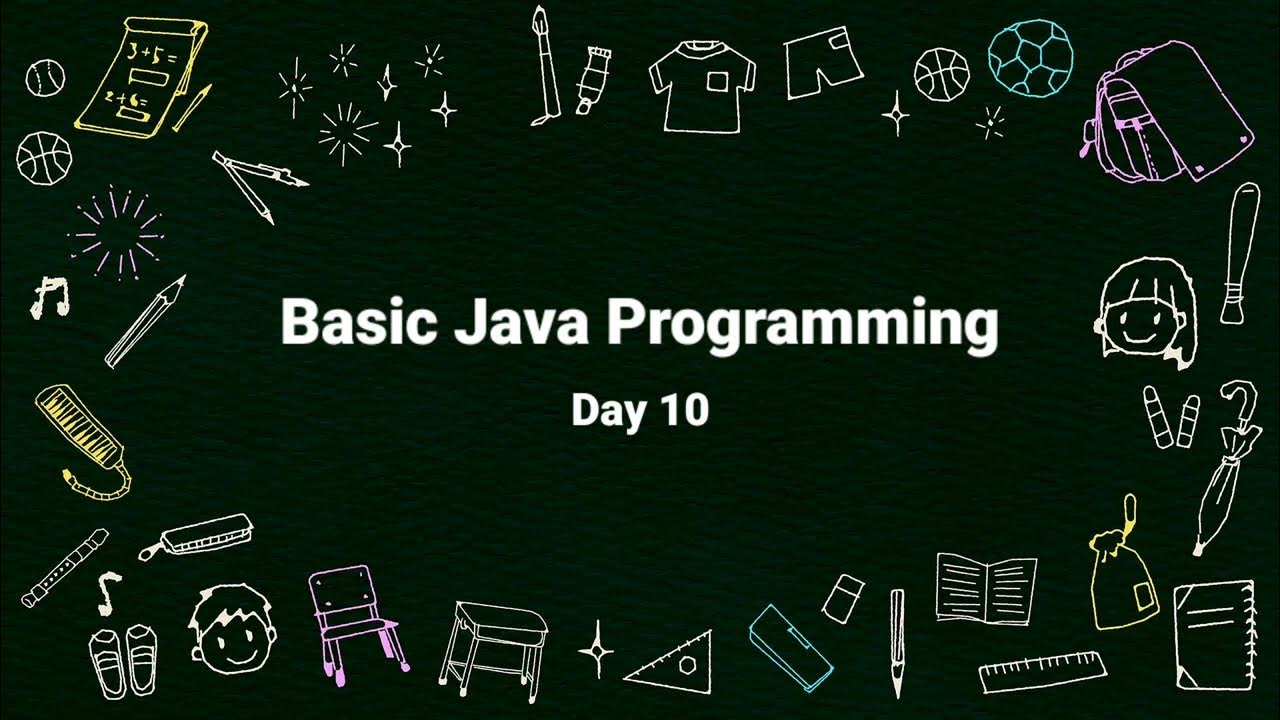 3+5=
2+6=

Basic Java Programming

Day 10